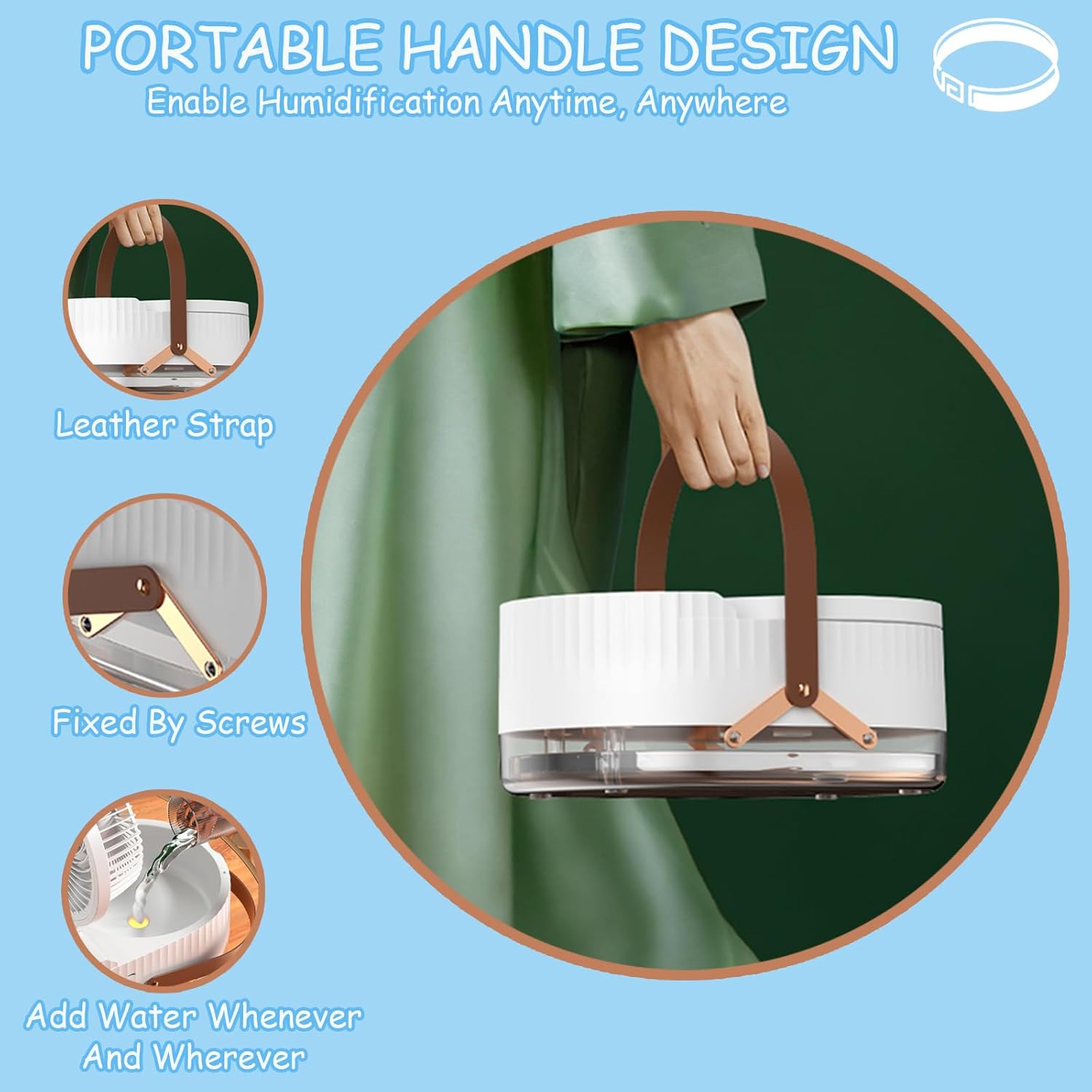 PORTABLE HANDLE DESIGN
Enable Humidification Anytime, Anywhere

Leather Strap

Fixed By Screws

Add Water Whenever And Wherever